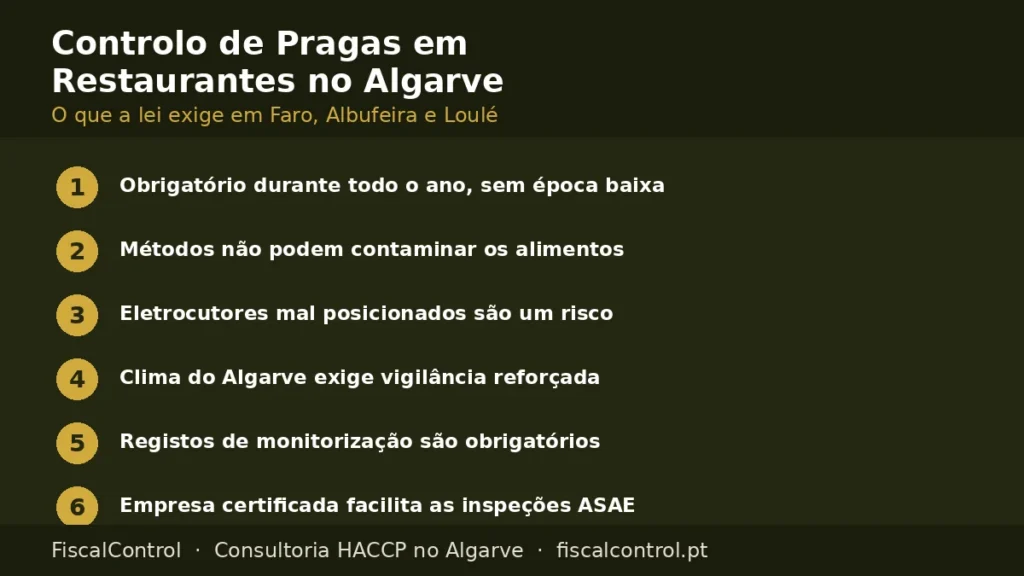 Controlo de Pragas em Restaurantes no Algarve

O que a lei exige em Faro, Albufeira e Loulé

1 Obrigatório durante todo o ano, sem época baixa

2 Métodos não podem contaminar os alimentos

3 Eletrocutores mal posicionados são um risco

4 Clima do Algarve exige vigilância reforçada

5 Registos de monitorização são obrigatórios

6 Empresa certificada facilita as inspeções ASAE

FiscalControl · Consultoria HACCP no Algarve · fiscalcontrol.pt